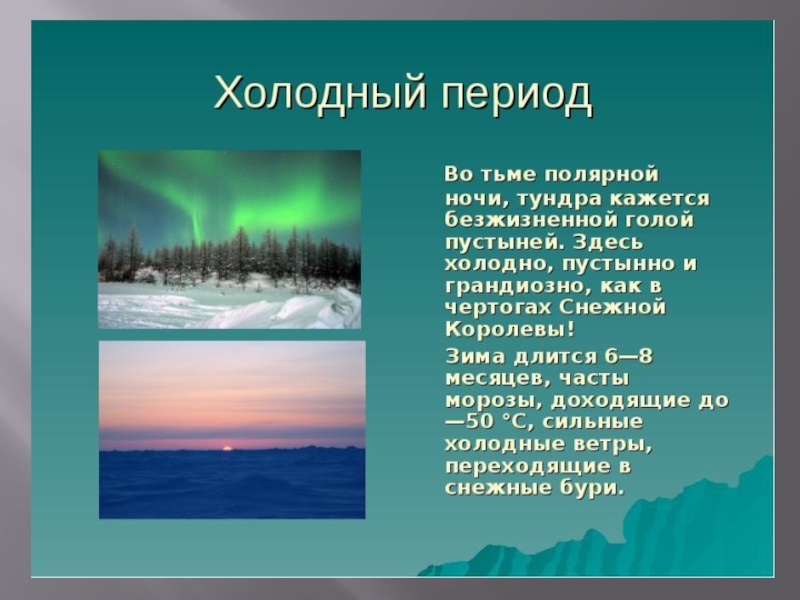 Холодный период

Во тьме полярной ночи, тундра кажется безжизненной голой пустыней. Здесь холодно, пустынно и грандиозно, как в чертогах Снежной Королевы!

Зима длится 6—8 месяцев, часты морозы, доходящие до —50 °С, сильные холодные ветры, переходящие в снежные бури.